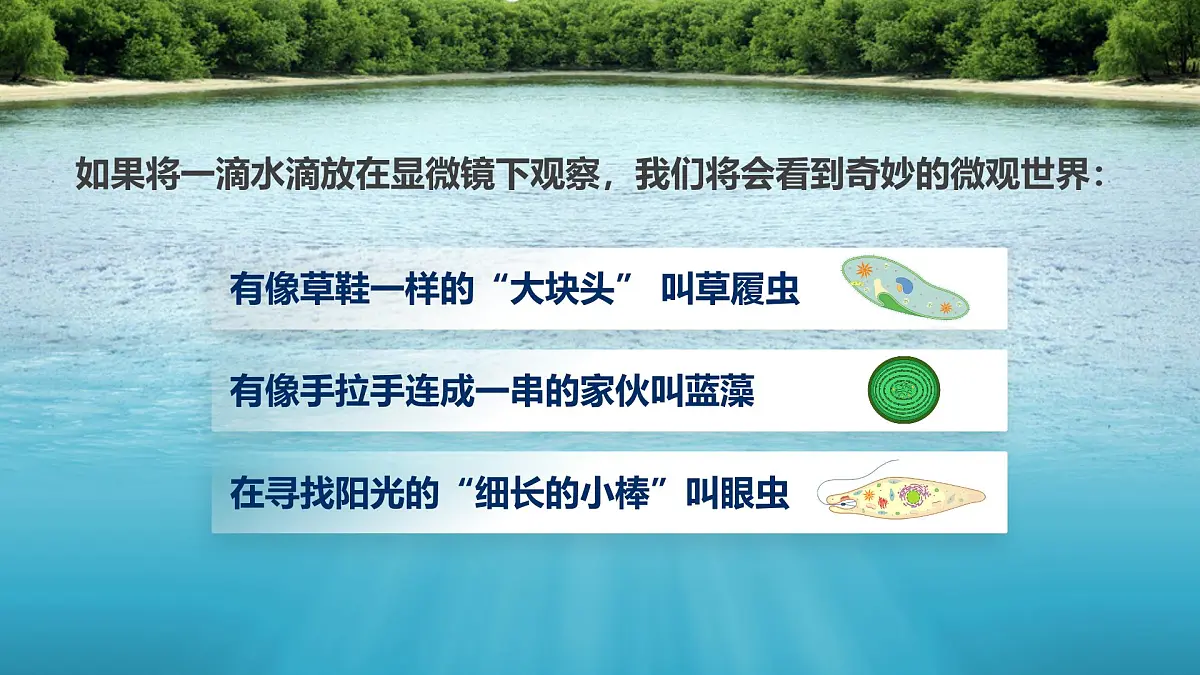 如果将一滴水滴放在显微镜下观察，我们将会看到奇妙的微观世界：

有像草鞋一样的“大块头” 叫草履虫

有像手拉手连成一串的家伙叫蓝藻

在寻找阳光的“细长的小棒”叫眼虫